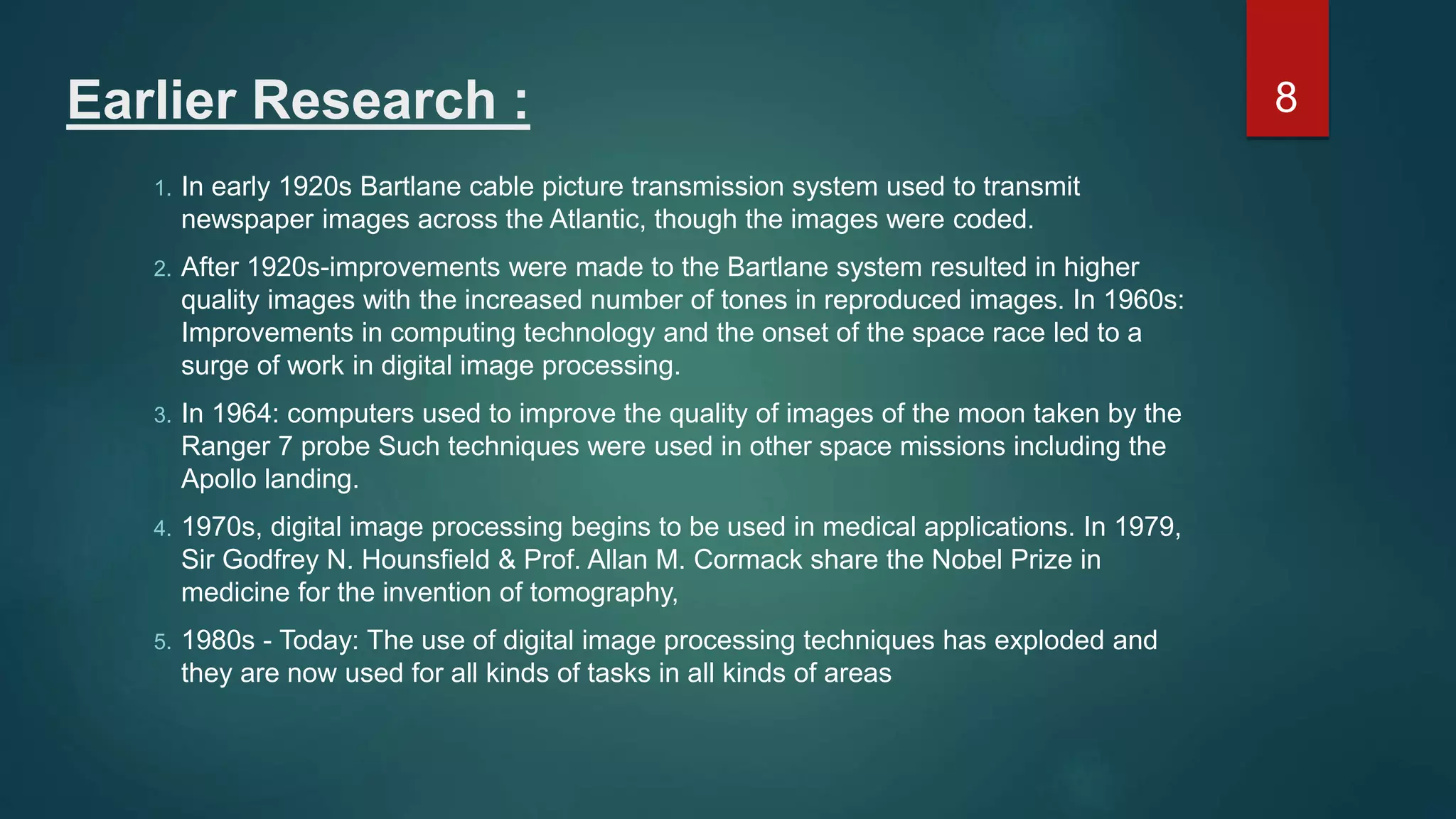 Earlier Research :

8

1. In early 1920s Bartlane cable picture transmission system used to transmit newspaper images across the Atlantic, though the images were coded.

2. After 1920s-improvements were made to the Bartlane system resulted in higher quality images with the increased number of tones in reproduced images. In 1960s: Improvements in computing technology and the onset of the space race led to a surge of work in digital image processing.

3. In 1964: computers used to improve the quality of images of the moon taken by the Ranger 7 probe Such techniques were used in other space missions including the Apollo landing.

4. 1970s, digital image processing begins to be used in medical applications. In 1979, Sir Godfrey N. Hounsfield & Prof. Allan M. Cormack share the Nobel Prize in medicine for the invention of tomography,

5. 1980s - Today: The use of digital image processing techniques has exploded and they are now used for all kinds of tasks in all kinds of areas